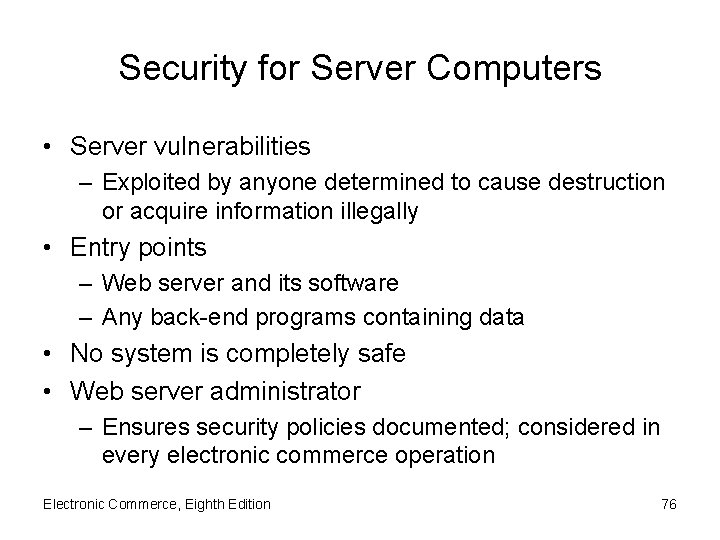 Security for Server Computers

• Server vulnerabilities
– Exploited by anyone determined to cause destruction or acquire information illegally
• Entry points
– Web server and its software
– Any back-end programs containing data
• No system is completely safe
• Web server administrator
– Ensures security policies documented; considered in every electronic commerce operation

Electronic Commerce, Eighth Edition

76